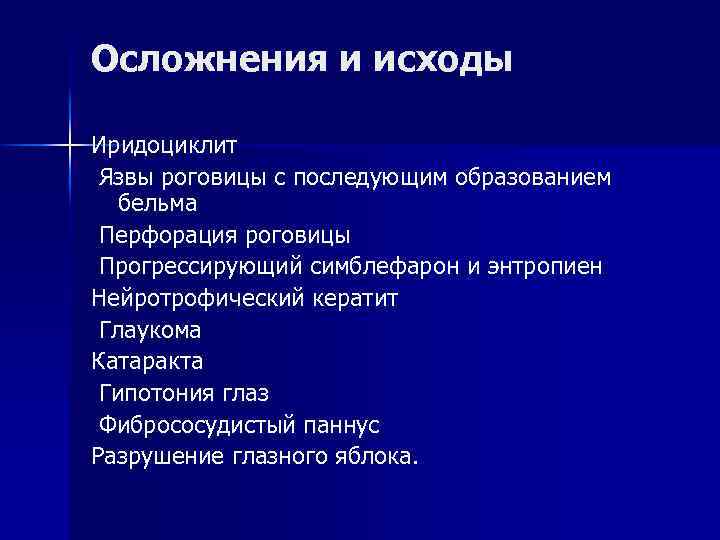 Осложнения и исходы

Иридоциклит
Язвы роговицы с последующим образованием бельма
Перфорация роговицы
Прогрессирующий симблефарон и энтропиен
Нейротрофический кератит
Глаукома
Катаракта
Гипотония глаз
Фибрососудистый паннус
Разрушение глазного яблока.